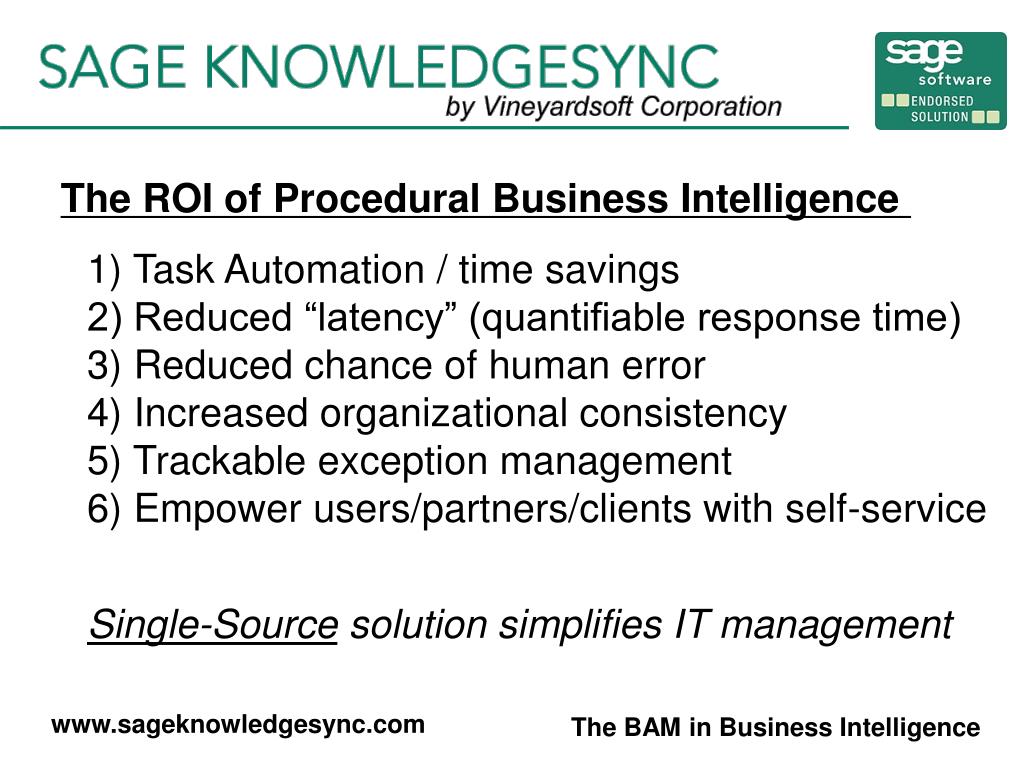 SAGE KNOWLEDGESYNC
by Vineyardsoft Corporation

sage software ENDORSED SOLUTION

The ROI of Procedural Business Intelligence

1) Task Automation / time savings
2) Reduced “latency” (quantifiable response time)
3) Reduced chance of human error
4) Increased organizational consistency
5) Trackable exception management
6) Empower users/partners/clients with self-service

Single-Source solution simplifies IT management

www.sageknowledgesync.com

The BAM in Business Intelligence